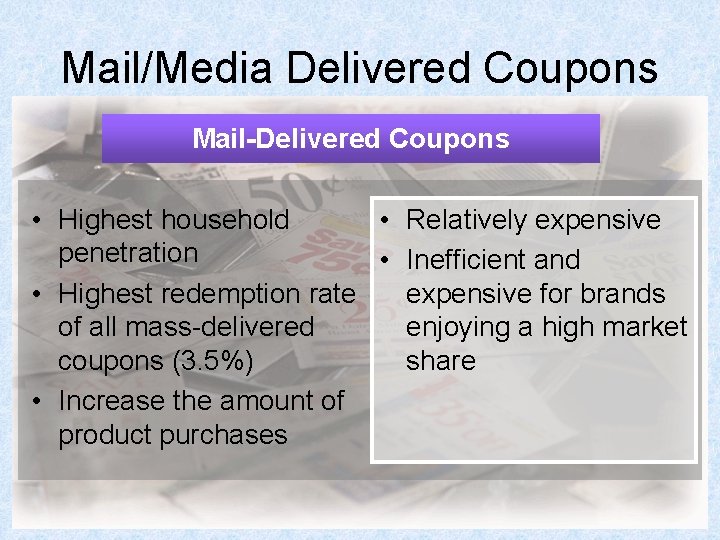 Mail/Media Delivered Coupons

Mail-Delivered Coupons

• Highest household penetration
• Highest redemption rate of all mass-delivered coupons (3.5%)
• Increase the amount of product purchases

• Relatively expensive
• Inefficient and expensive for brands enjoying a high market share